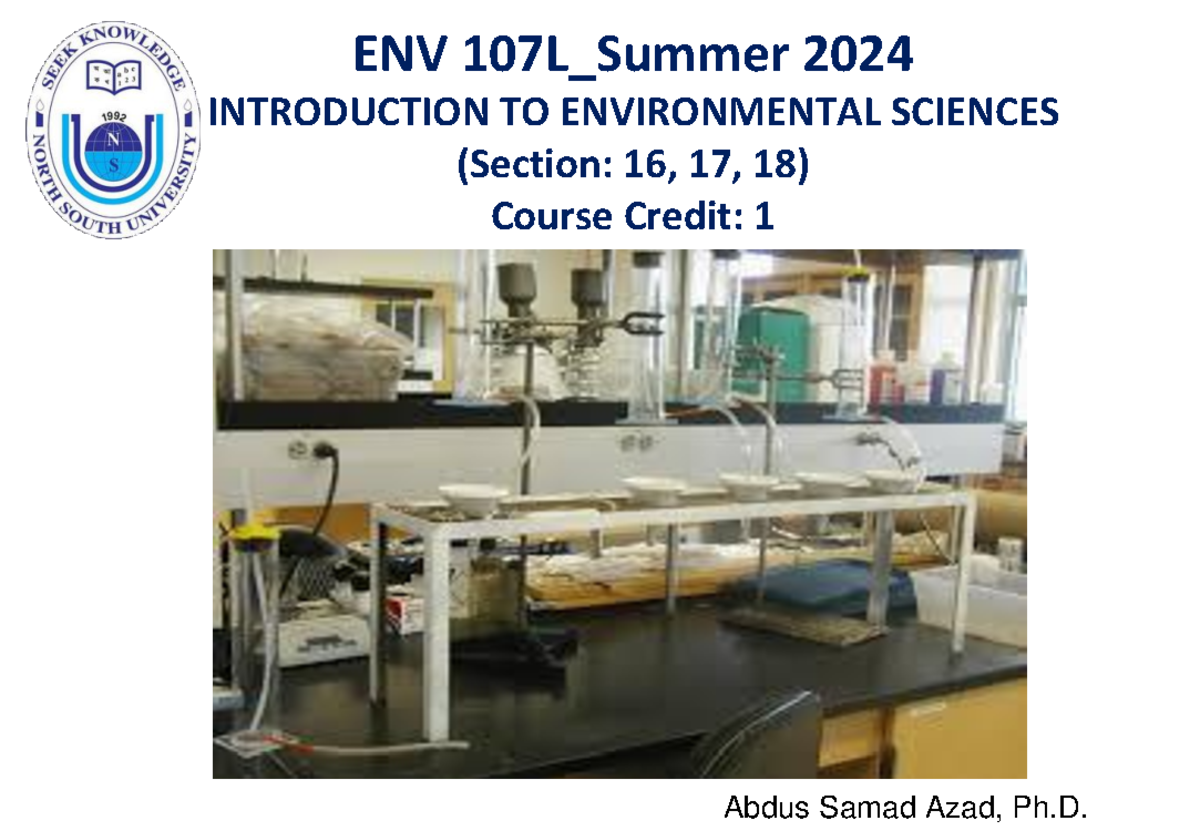 SEEK KNOWLEDGE
1992
N
S
NORTH SOUTH UNIVERSITY

ENV 107L_Summer 2024
INTRODUCTION TO ENVIRONMENTAL SCIENCES
(Section: 16, 17, 18)
Course Credit: 1

Abdus Samad Azad, Ph.D.